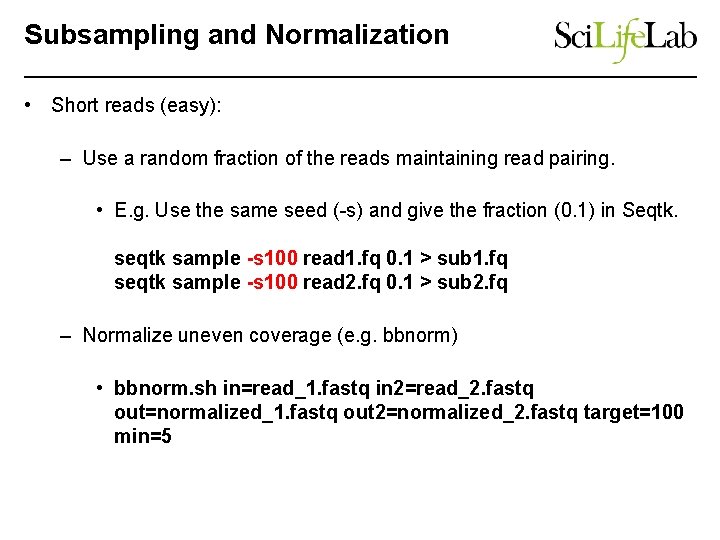 Subsampling and Normalization

SciLifeLab

• Short reads (easy):

– Use a random fraction of the reads maintaining read pairing.

• E.g. Use the same seed (-s) and give the fraction (0.1) in Seqtk.

seqtk sample -s100 read1.fq 0.1 > sub1.fq
seqtk sample -s100 read2.fq 0.1 > sub2.fq

– Normalize uneven coverage (e.g. bbnorm)

• bbnorm.sh in=read_1.fastq in2=read_2.fastq out=normalized_1.fastq out2=normalized_2.fastq target=100 min=5